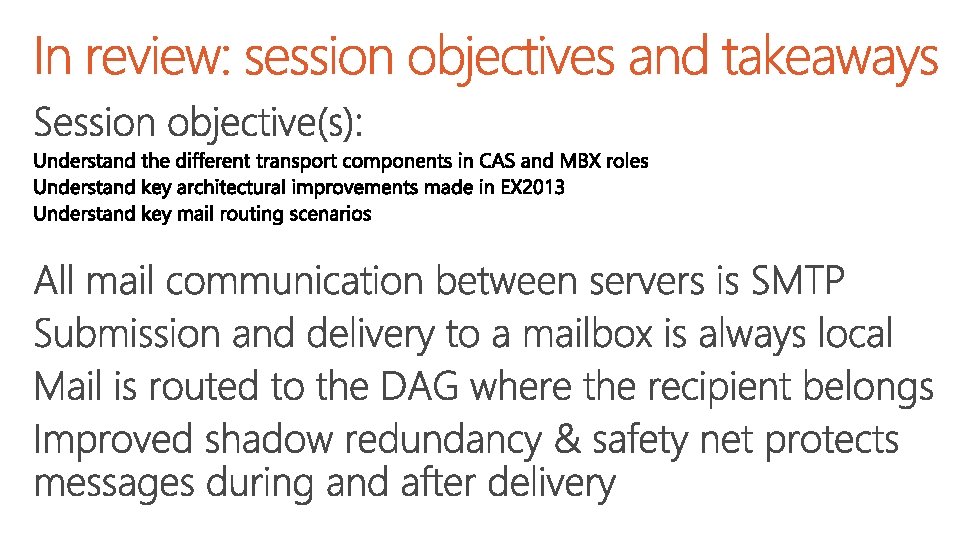 In review: session objectives and takeaways

Session objective(s):

Understand the different transport components in CAS and MBX roles
Understand key architectural improvements made in EX2013
Understand key mail routing scenarios

All mail communication between servers is SMTP
Submission and delivery to a mailbox is always local
Mail is routed to the DAG where the recipient belongs
Improved shadow redundancy & safety net protects messages during and after delivery